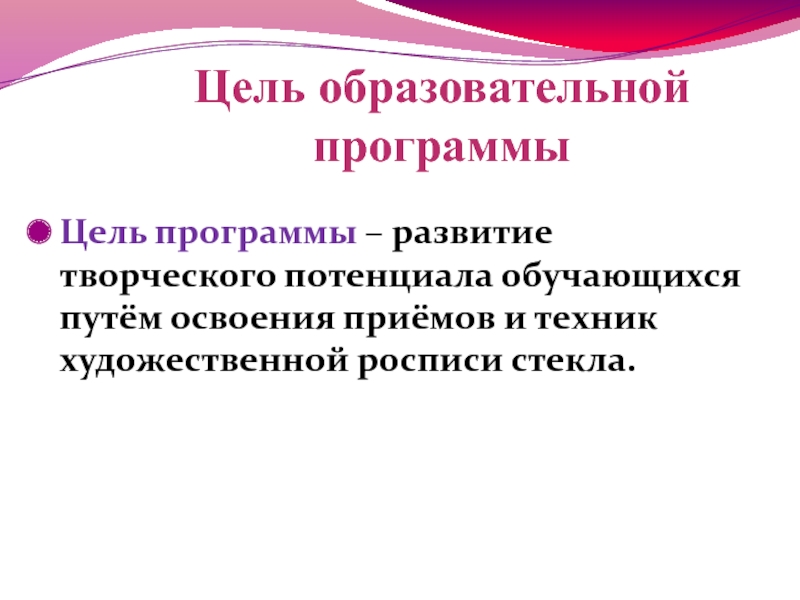 Цель образовательной программы

Цель программы – развитие творческого потенциала обучающихся путём освоения приёмов и техник художественной росписи стекла.